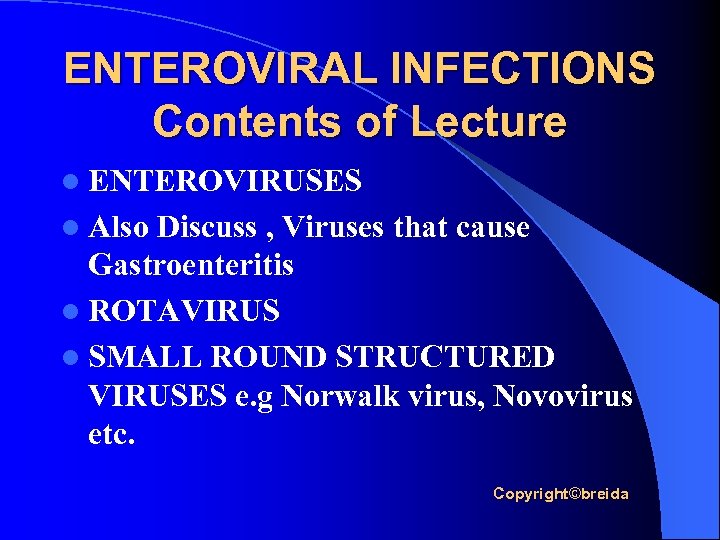 ENTEROVIRAL INFECTIONS
Contents of Lecture

- ENTEROVIRUSES
- Also Discuss , Viruses that cause Gastroenteritis
- ROTAVIRUS
- SMALL ROUND STRUCTURED VIRUSES e.g Norwalk virus, Novovirus etc.

Copyright©breida